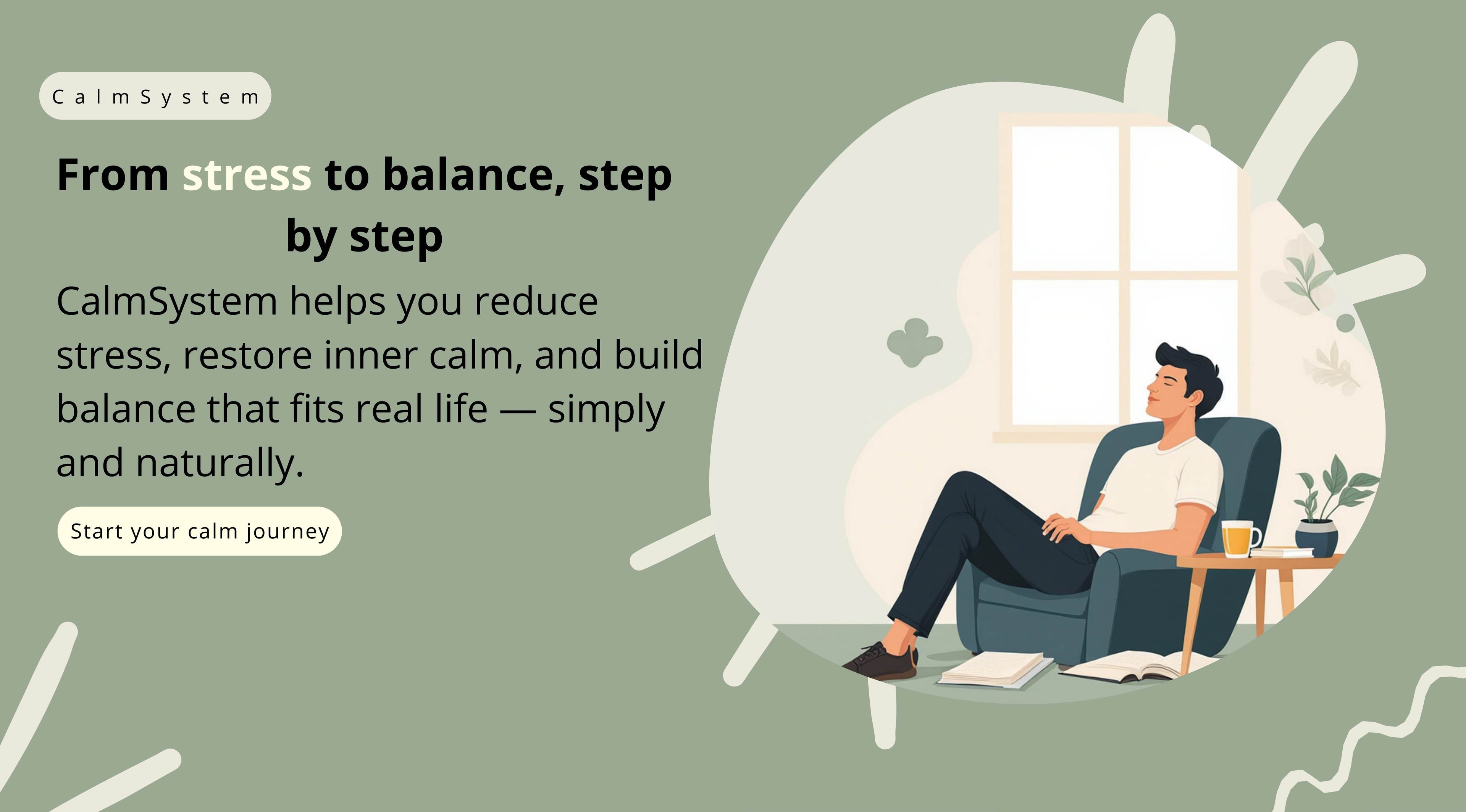 CalmSystem

From stress to balance, step by step

CalmSystem helps you reduce stress, restore inner calm, and build balance that fits real life — simply and naturally.

Start your calm journey